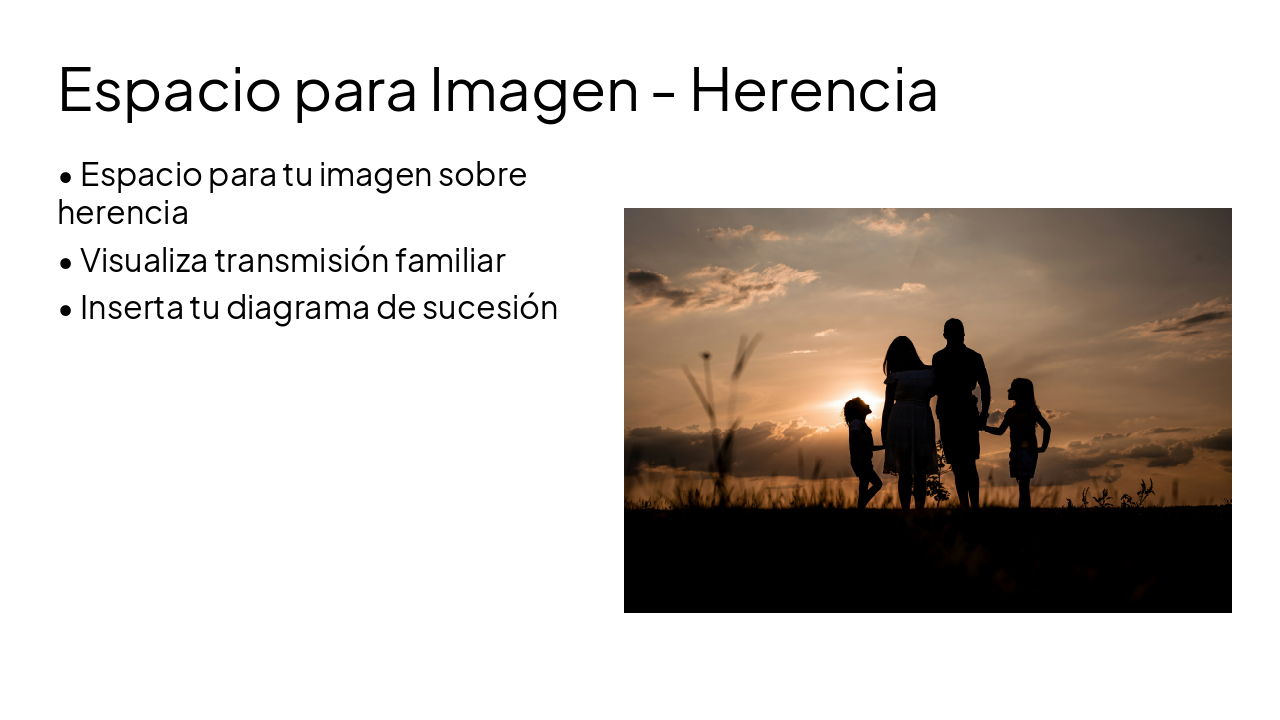 Espacio para Imagen - Herencia

• Espacio para tu imagen sobre herencia

• Visualiza transmisión familiar

• Inserta tu diagrama de sucesión